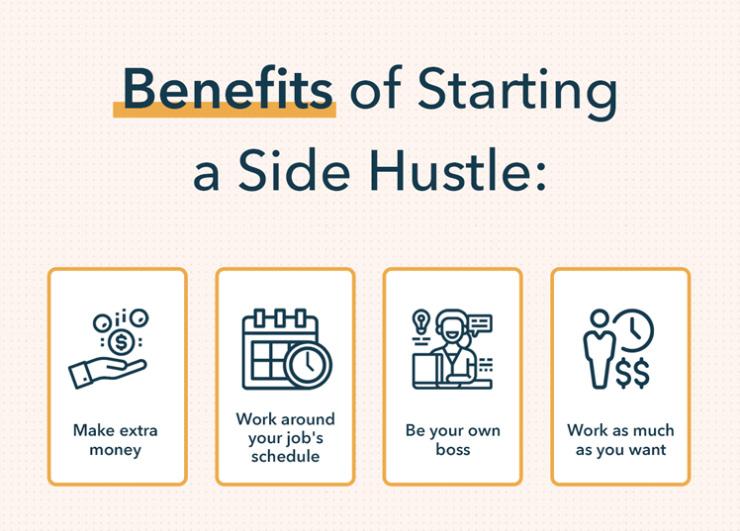 Benefits of Starting a Side Hustle:

Make extra money

Work around your job's schedule

Be your own boss

Work as much as you want